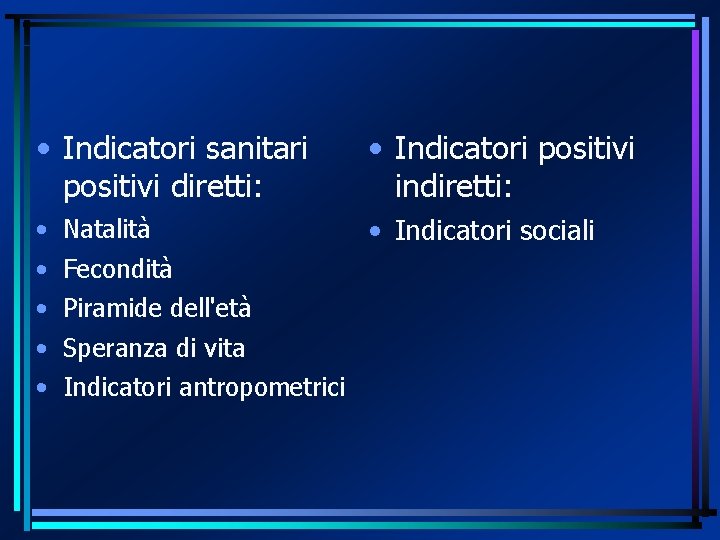 • Indicatori sanitari positivi diretti:
• Natalità
• Fecondità
• Piramide dell'età
• Speranza di vita
• Indicatori antropometrici

• Indicatori positivi indiretti:
• Indicatori sociali